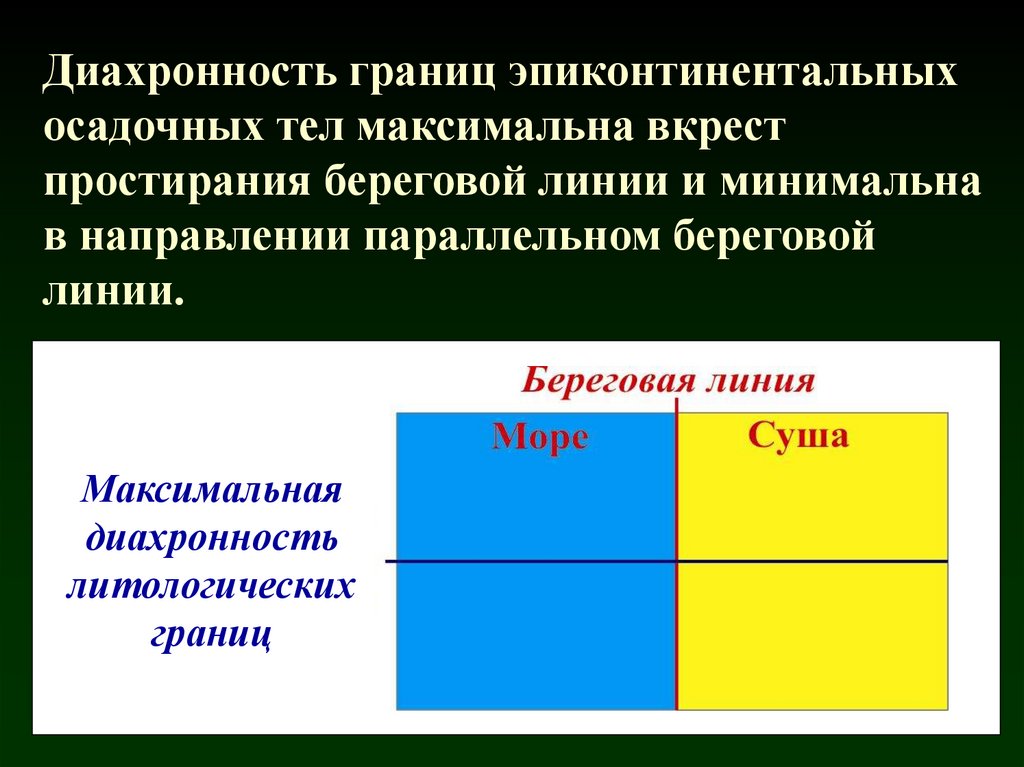 Диахронность границ эпиконтинентальных осадочных тел максимальна вкрест простирания береговой линии и минимальна в направлении параллельном береговой линии.

Береговая линия

Море

Суша

Максимальная диахронность литологических границ